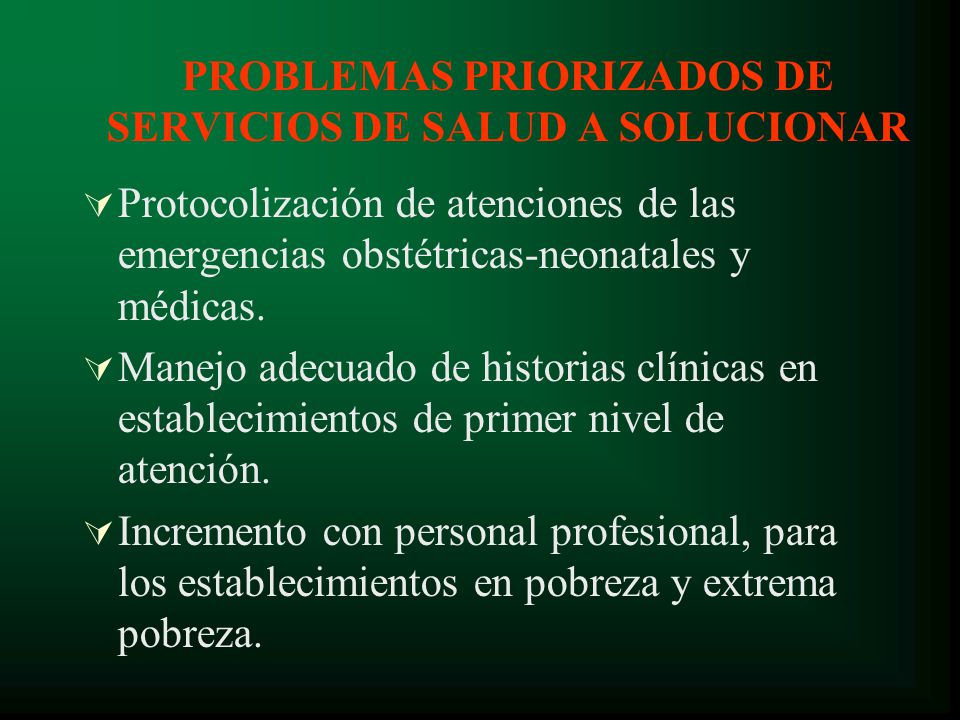 PROBLEMAS PRIORIZADOS DE SERVICIOS DE SALUD A SOLUCIONAR

Protocolización de atenciones de las emergencias obstétricas-neonatales y médicas.

Manejo adecuado de historias clínicas en establecimientos de primer nivel de atención.

Incremento con personal profesional, para los establecimientos en pobreza y extrema pobreza.